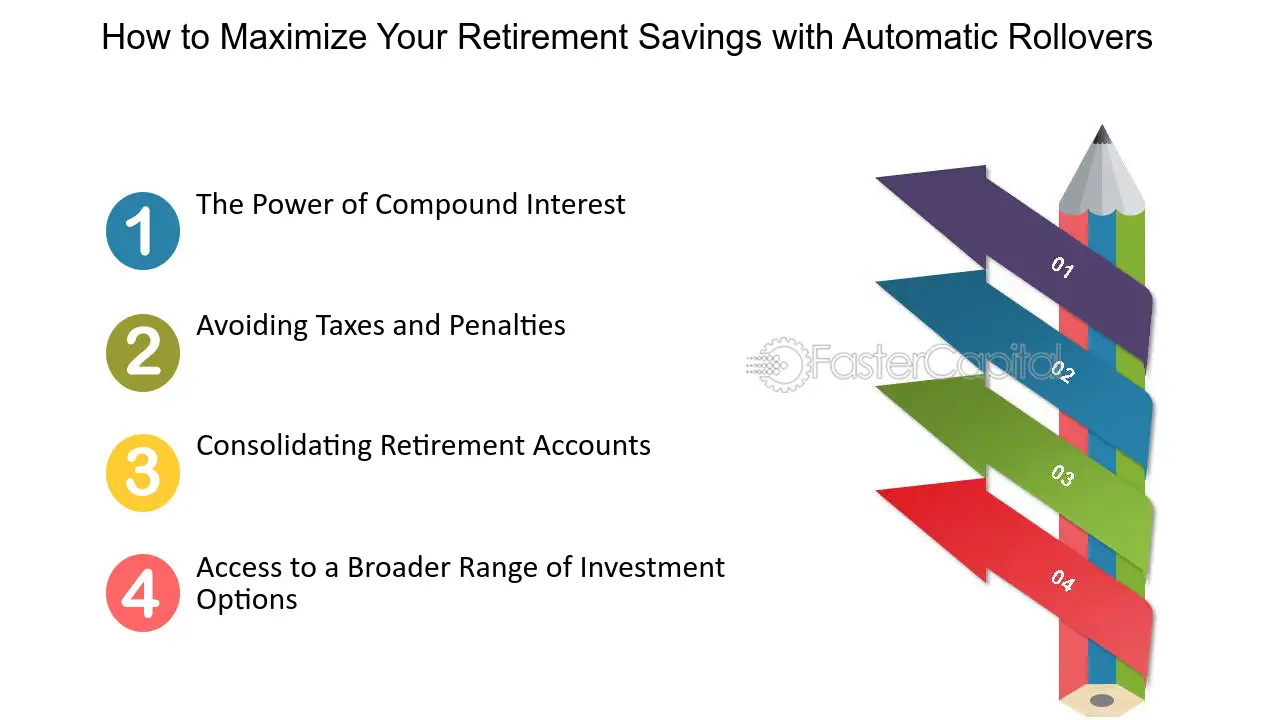 How to Maximize Your Retirement Savings with Automatic Rollovers

1 The Power of Compound Interest

2 Avoiding Taxes and Penalties

3 Consolidating Retirement Accounts

4 Access to a Broader Range of Investment Options

01

02

03

04

FasterCapital